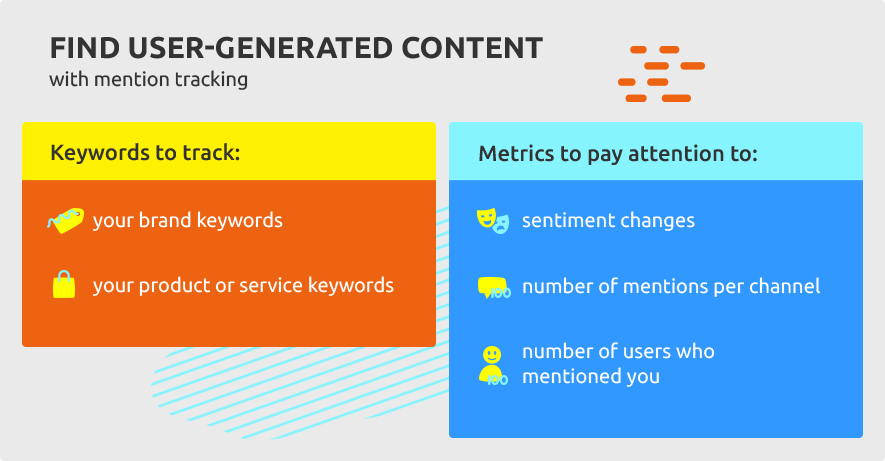 FIND USER-GENERATED CONTENT
with mention tracking

Keywords to track:

your brand keywords

your product or service keywords

Metrics to pay attention to:

sentiment changes

100 number of mentions per channel

100 number of users who mentioned you